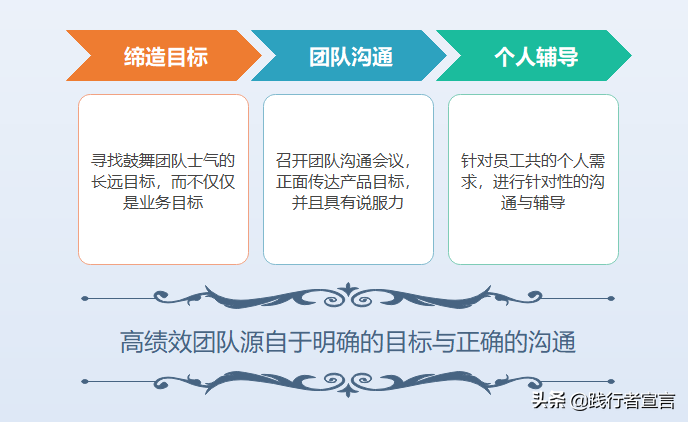 缔造目标

团队沟通

个人辅导

寻找鼓舞团队士气的长远目标，而不仅仅是业务目标

召开团队沟通会议，正面传达产品目标，并且具有说服力

针对员工共的个人需求，进行针对性的沟通与辅导

高绩效团队源自于明确的目标与正确的沟通

头条 @践行者宣言